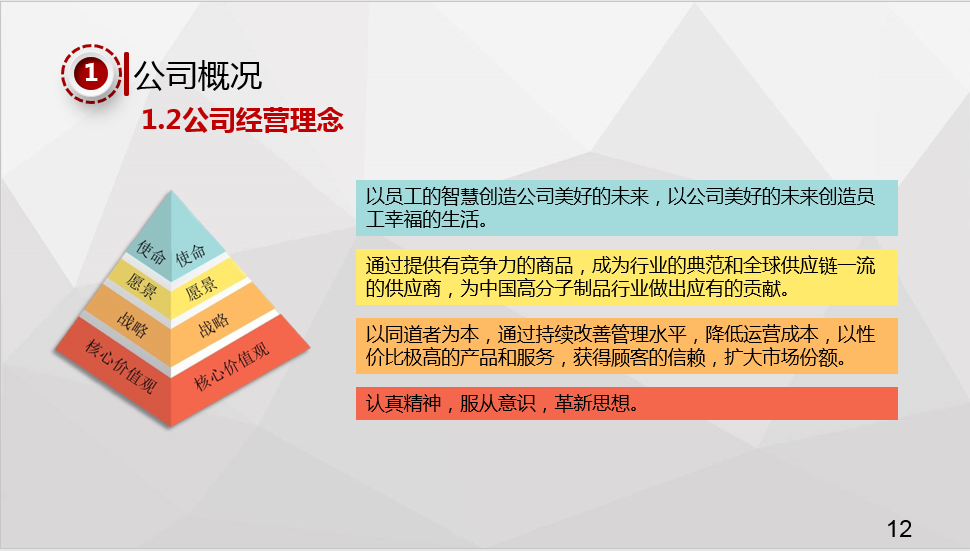 1 公司概况

1.2公司经营理念

使命 使命

愿景 愿景

战略 战略

核心价值观 核心价值观

以员工的智慧创造公司美好的未来，以公司美好的未来创造员工幸福的生活。

通过提供有竞争力的商品，成为行业的典范和全球供应链一流的供应商，为中国高分子制品行业做出应有的贡献。

以同道者为本，通过持续改善管理水平，降低运营成本，以性价比极高的产品和服务，获得顾客的信赖，扩大市场份额。

认真精神，服从意识，革新思想。

12